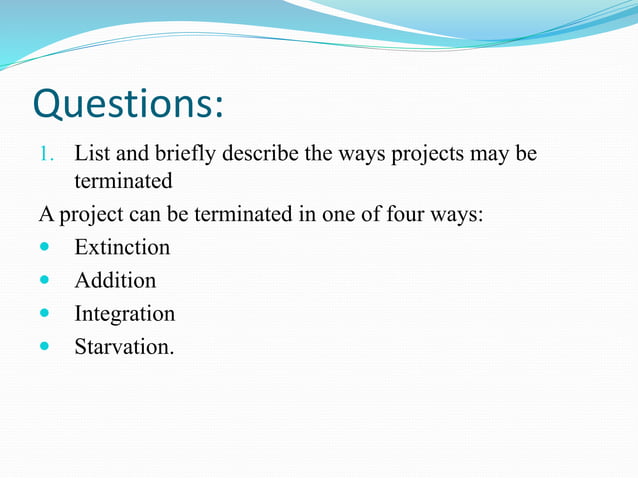 Questions:

1. List and briefly describe the ways projects may be terminated

A project can be terminated in one of four ways:

- Extinction
- Addition
- Integration
- Starvation.